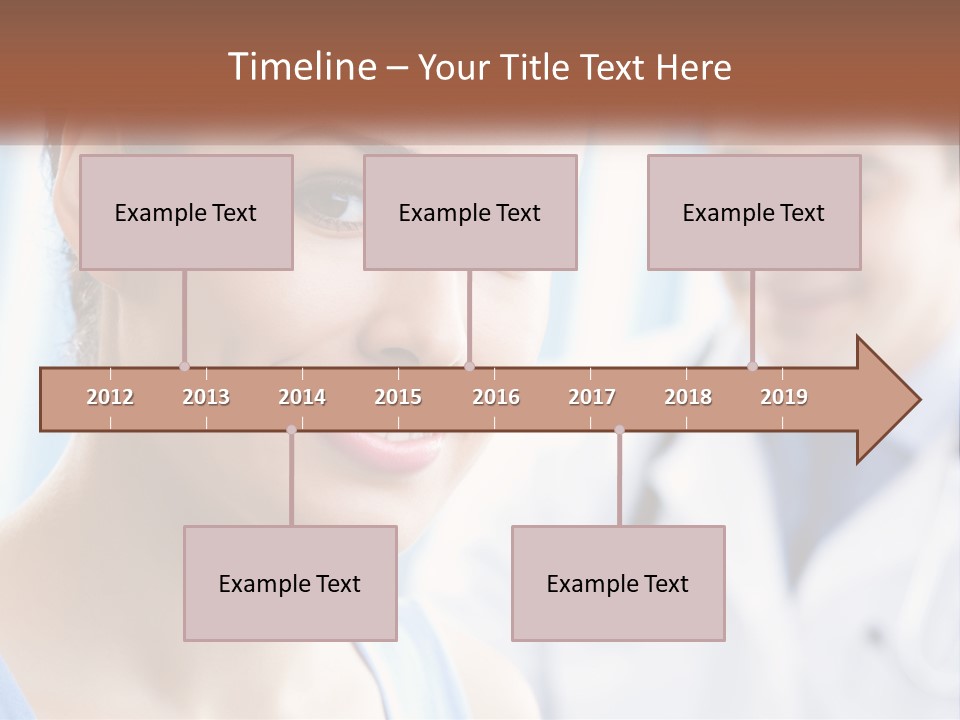 Timeline – Your Title Text Here

Example Text

Example Text

Example Text

2012 2013 2014 2015 2016 2017 2018 2019

Example Text

Example Text